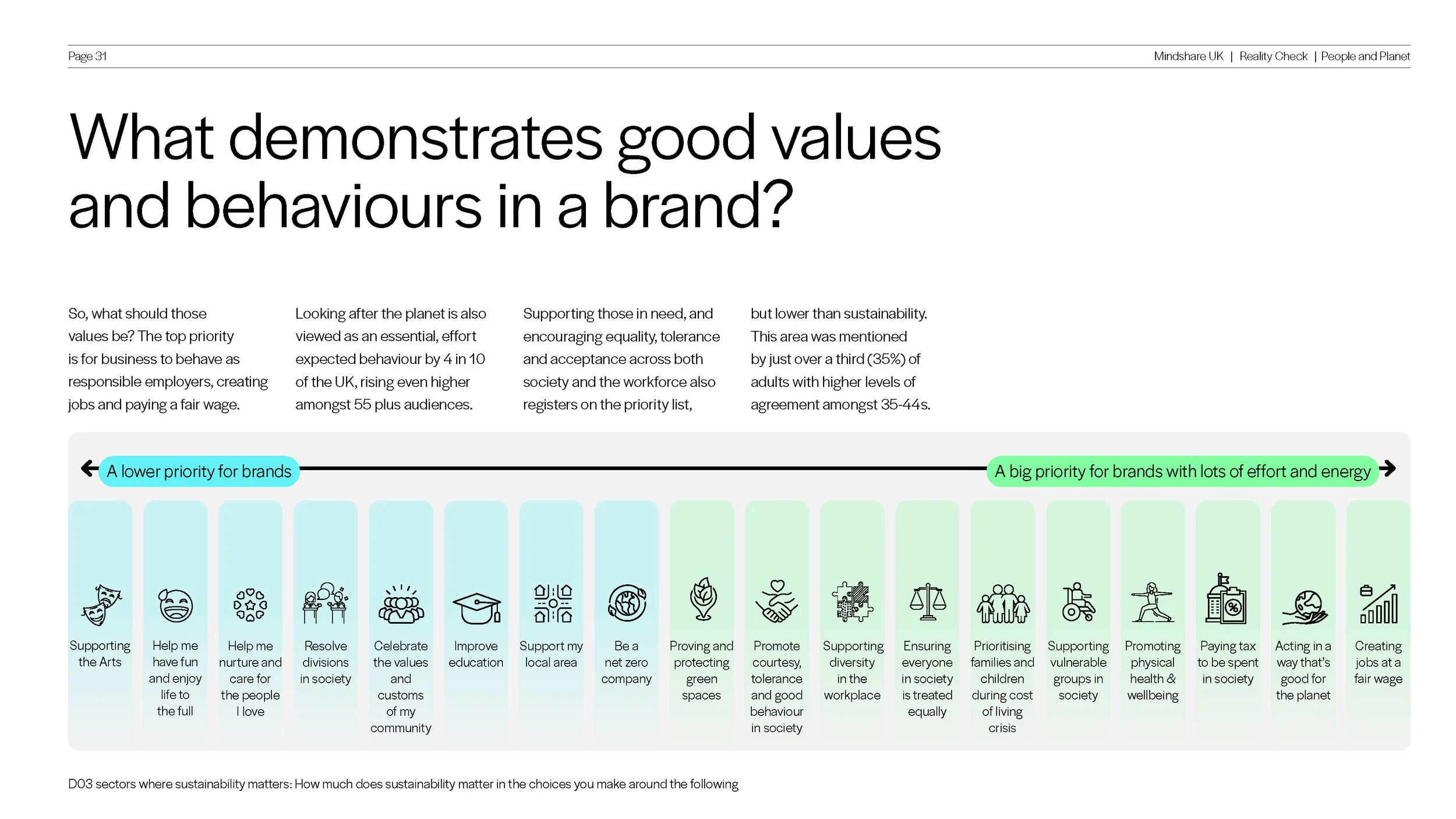 Page 31

Mindshare UK | Reality Check | People and Planet

What demonstrates good values and behaviours in a brand?

So, what should those values be? The top priority is for business to behave as responsible employers, creating jobs and paying a fair wage.

Looking after the planet is also viewed as an essential, effort expected behaviour by 4 in 10 of the UK, rising even higher amongst 55 plus audiences.

Supporting those in need, and encouraging equality, tolerance and acceptance across both society and the workforce also registers on the priority list,

but lower than sustainability. This area was mentioned by just over a third (35%) of adults with higher levels of agreement amongst 35-44s.

A lower priority for brands

A big priority for brands with lots of effort and energy

Supporting the Arts

Help me have fun and enjoy life to the full

Help me nurture and care for the people I love

Resolve divisions in society

Celebrate the values and customs of my community

Improve education

Support my local area

Be a net zero company

Proving and protecting green spaces

Promote courtesy, tolerance and good behaviour in society

Supporting diversity in the workplace

Ensuring everyone in society is treated equally

Prioritising families and children during cost of living crisis

Supporting vulnerable groups in society

Promoting physical health & wellbeing

Paying tax to be spent in society

Acting in a way that's good for the planet

Creating jobs at a fair wage

D03 sectors where sustainability matters: How much does sustainability matter in the choices you make around the following